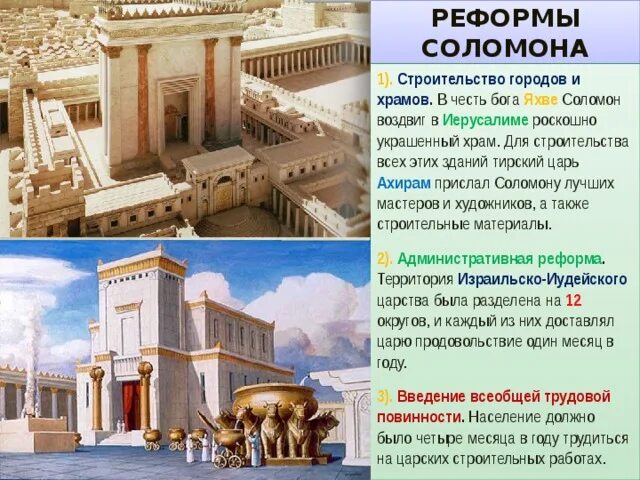 РЕФОРМЫ СОЛОМОНА

1). Строительство городов и храмов. В честь бога Яхве Соломон воздвиг в Иерусалиме роскошно украшенный храм. Для строительства всех этих зданий тирский царь Ахирам прислал Соломону лучших мастеров и художников, а также строительные материалы.

2). Административная реформа. Территория Израильско-Иудейского царства была разделена на 12 округов, и каждый из них доставлял царю продовольствие один месяц в году.

3). Введение всеобщей трудовой повинности. Население должно было четыре месяца в году трудиться на царских строительных работах.